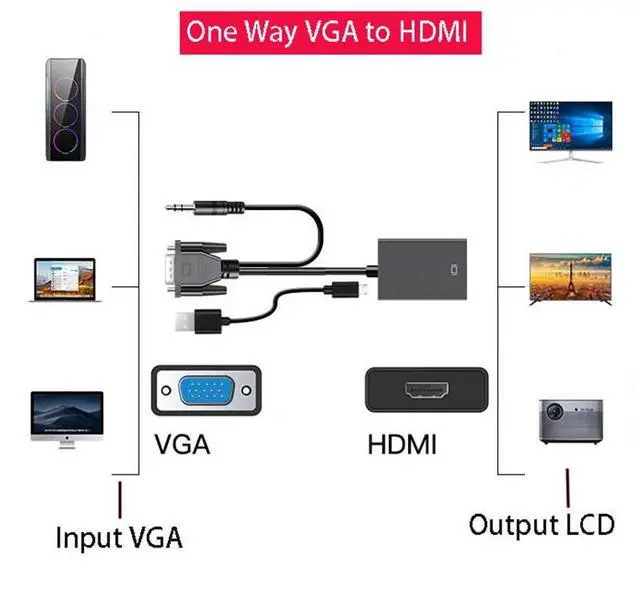 One Way VGA to HDMI

VGA

HDMI

Input VGA

Output LCD